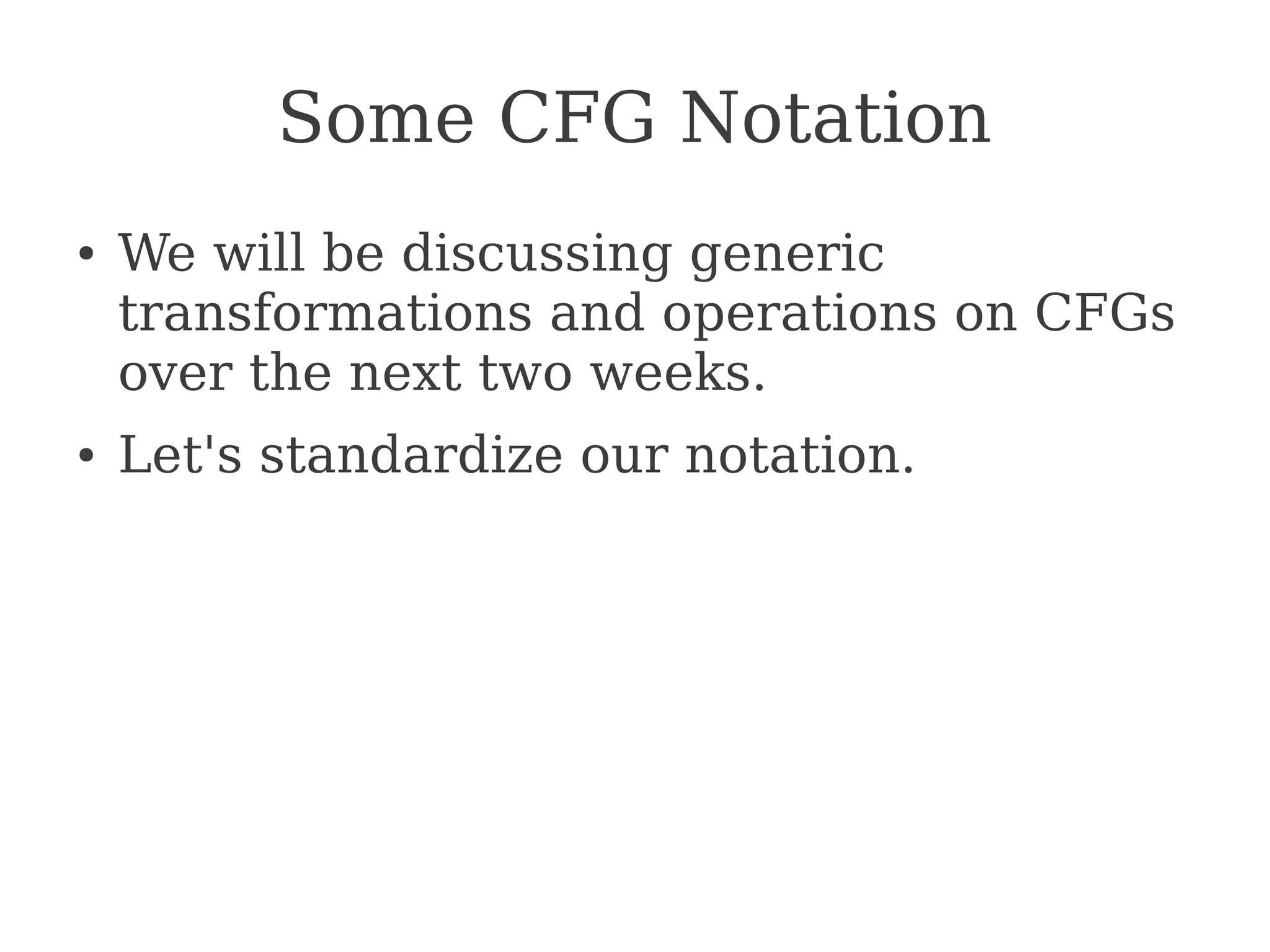 Some CFG Notation

• We will be discussing generic transformations and operations on CFGs over the next two weeks.

• Let's standardize our notation.